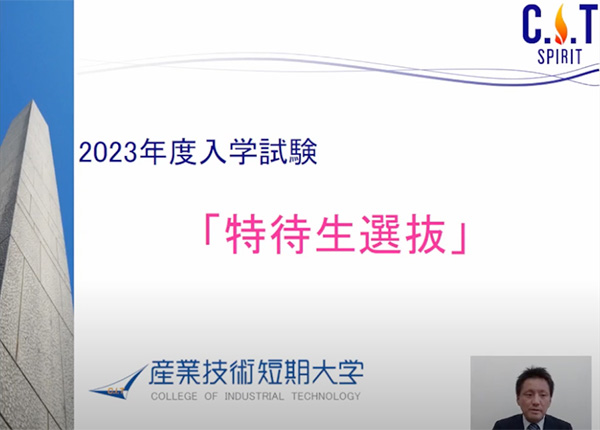 C.I.T
SPIRIT

2023年度入学試験

「特待生選抜」

C.I.T
産業技術短期大学
COLLEGE OF INDUSTRIAL TECHNOLOGY